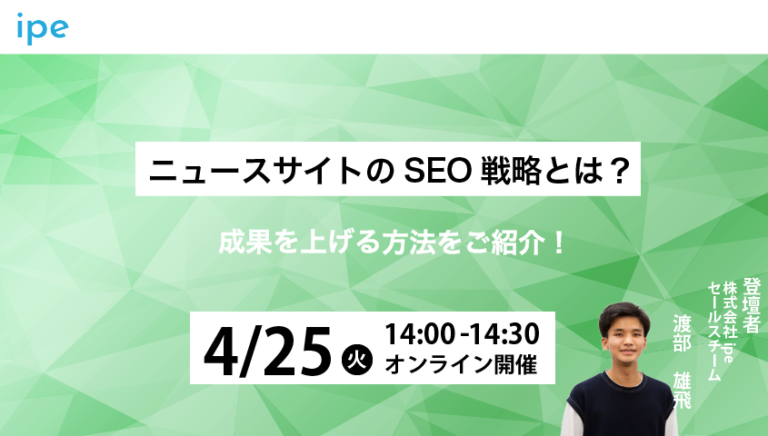 ipe

ニュースサイトの SEO 戦略とは？

成果を上げる方法をご紹介！

4/25 火 14:00 -14:30
オンライン開催

登壇者
株式会社 ipe
セールスチーム
渡部 雄飛